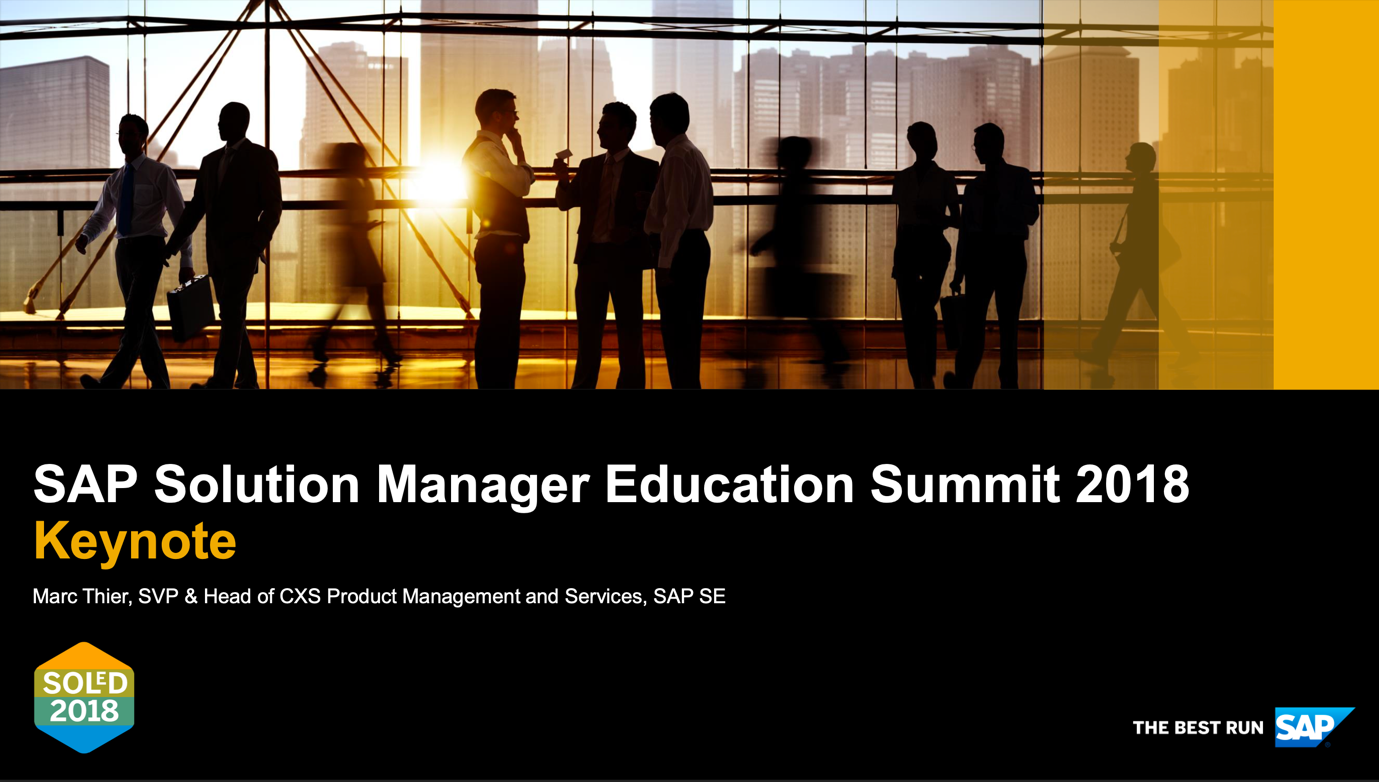 SAP Solution Manager Education Summit 2018
Keynote

Marc Thier, SVP & Head of CXS Product Management and Services, SAP SE

SOLED
2018

THE BEST RUN SAP